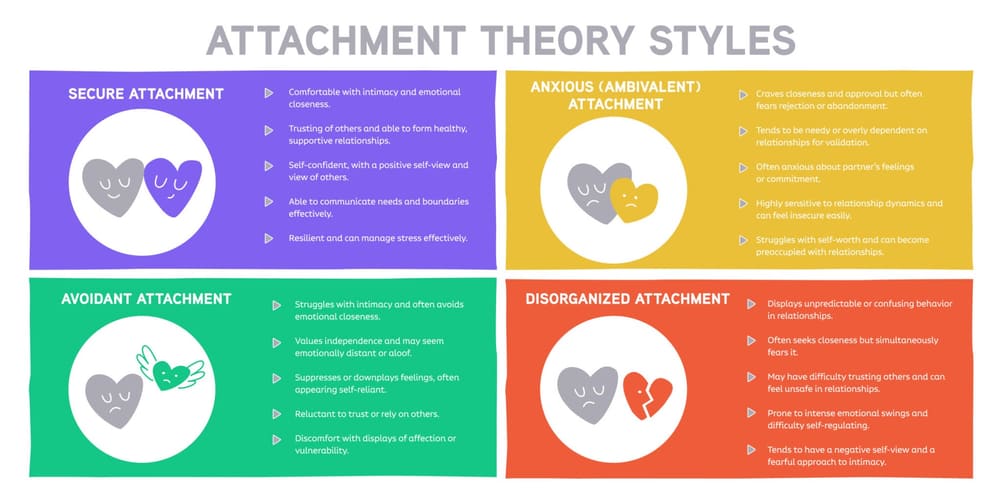 ATTACHMENT THEORY STYLES

SECURE ATTACHMENT

Comfortable with intimacy and emotional closeness.

Trusting of others and able to form healthy, supportive relationships.

Self-confident, with a positive self-view and view of others.

Able to communicate needs and boundaries effectively.

Resilient and can manage stress effectively.

ANXIOUS (AMBIVALENT) ATTACHMENT

Craves closeness and approval but often fears rejection or abandonment.

Tends to be needy or overly dependent on relationships for validation.

Often anxious about partner's feelings or commitment.

Highly sensitive to relationship dynamics and can feel insecure easily.

Struggles with self-worth and can become preoccupied with relationships.

AVOIDANT ATTACHMENT

Struggles with intimacy and often avoids emotional closeness.

Values independence and may seem emotionally distant or aloof.

Suppresses or downplays feelings, often appearing self-reliant.

Reluctant to trust or rely on others.

Discomfort with displays of affection or vulnerability.

DISORGANIZED ATTACHMENT

Displays unpredictable or confusing behavior in relationships.

Often seeks closeness but simultaneously fears it.

May have difficulty trusting others and can feel unsafe in relationships.

Prone to intense emotional swings and difficulty self-regulating.

Tends to have a negative self-view and a fearful approach to intimacy.